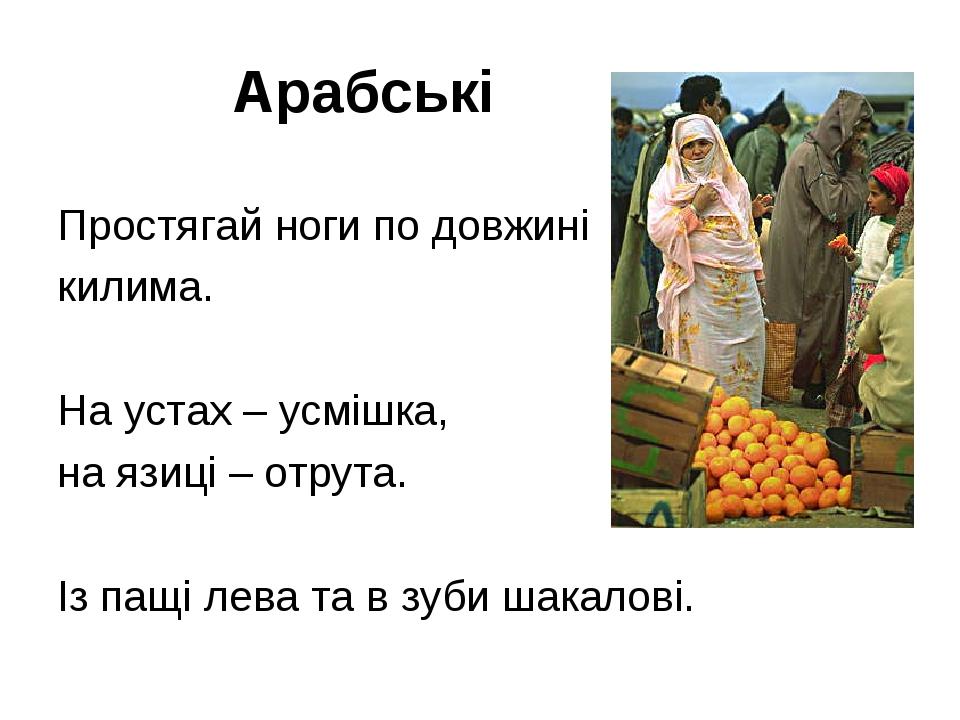 Арабські

Простягай ноги по довжині килима.

На устах – усмішка, на язиці – отрута.

Із пащі лева та в зуби шакалові.